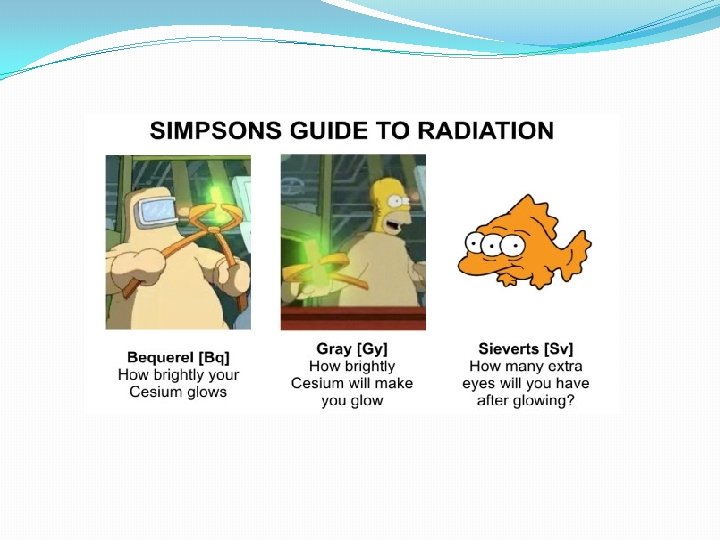 SIMPSONS GUIDE TO RADIATION

Bequerel [Bq]
How brightly your Cesium glows

Gray [Gy]
How brightly Cesium will make you glow

Sieverts [Sv]
How many extra eyes will you have after glowing?